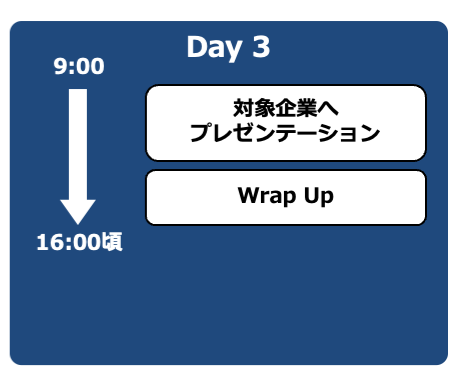 Day 3

9:00

16:00頃

対象企業へ
プレゼンテーション

Wrap Up